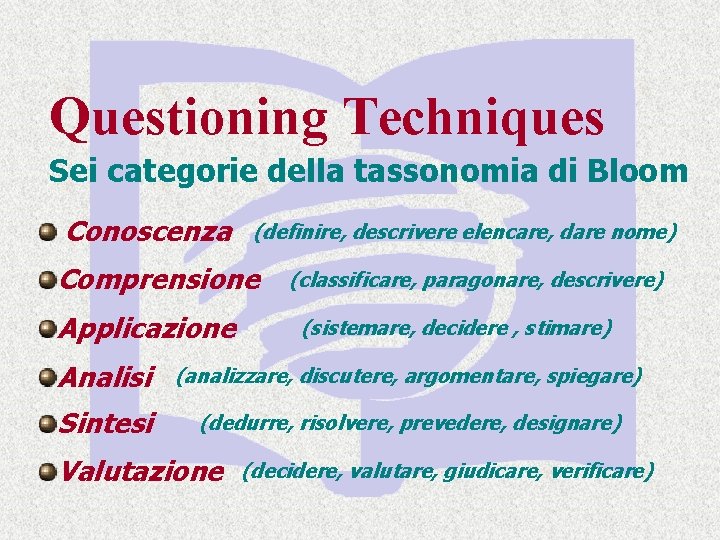 Questioning Techniques

Sei categorie della tassonomia di Bloom

Conoscenza (definire, descrivere elencare, dare nome)

Comprensione (classificare, paragonare, descrivere)

Applicazione (sistemare, decidere , stimare)

Analisi (analizzare, discutere, argomentare, spiegare)

Sintesi (dedurre, risolvere, prevedere, designare)

Valutazione (decidere, valutare, giudicare, verificare)